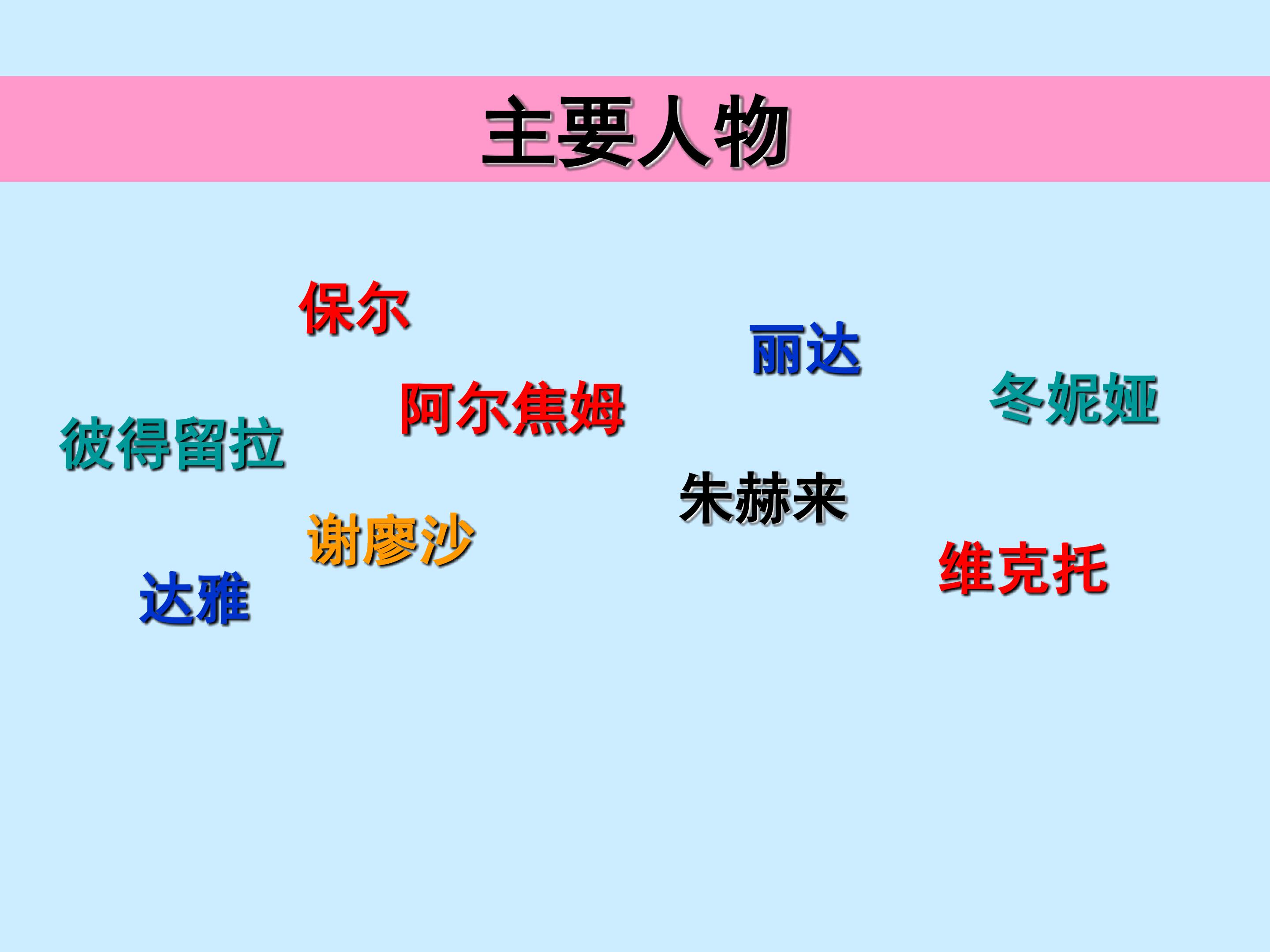 主要人物

保尔

丽达

阿尔焦姆

冬妮娅

彼得留拉

朱赫来

谢廖沙

维克托

达雅